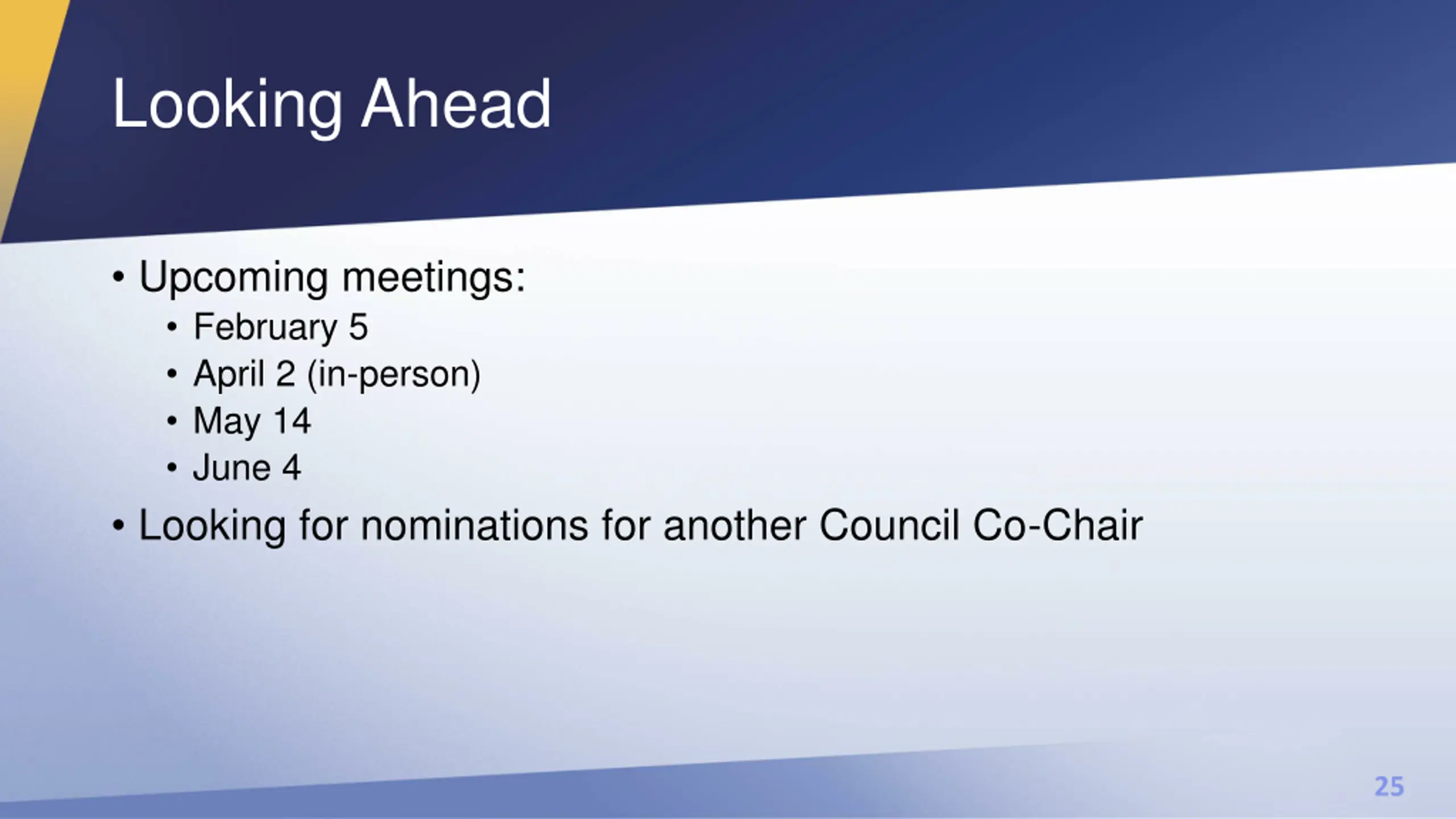 Looking Ahead

• Upcoming meetings:
  • February 5
  • April 2 (in-person)
  • May 14
  • June 4
• Looking for nominations for another Council Co-Chair

25